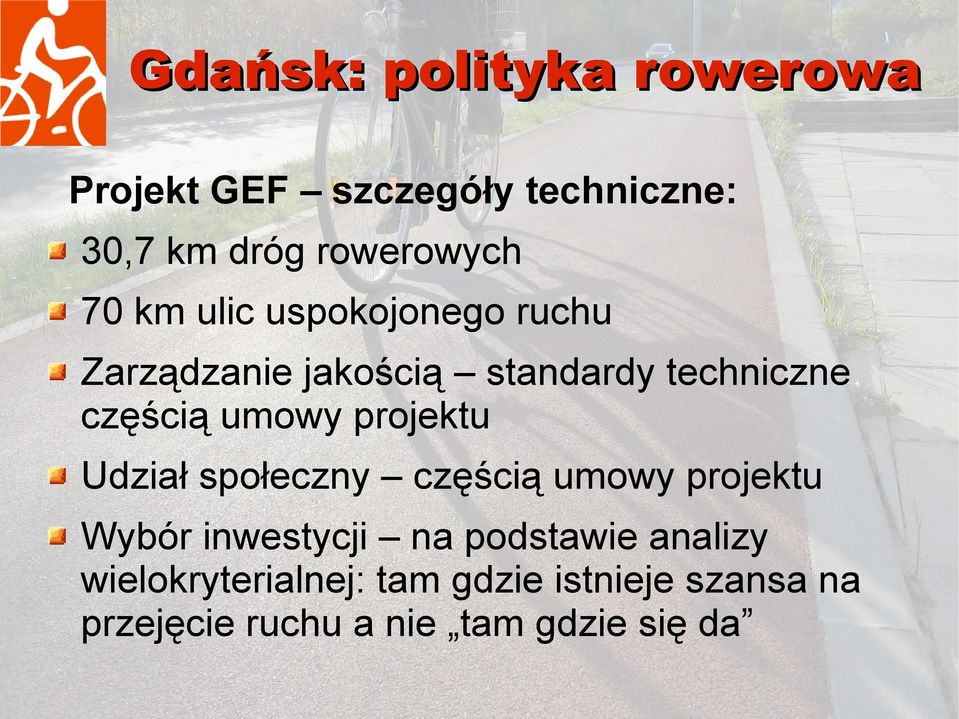 Gdańsk: polityka rowerowa

Projekt GEF – szczegóły techniczne:

30,7 km dróg rowerowych

70 km ulic uspokojonego ruchu

Zarządzanie jakością – standardy techniczne częścią umowy projektu

Udział społeczny – częścią umowy projektu

Wybór inwestycji – na podstawie analizy wielokryterialnej: tam gdzie istnieje szansa na przejęcie ruchu a nie „tam gdzie się da”